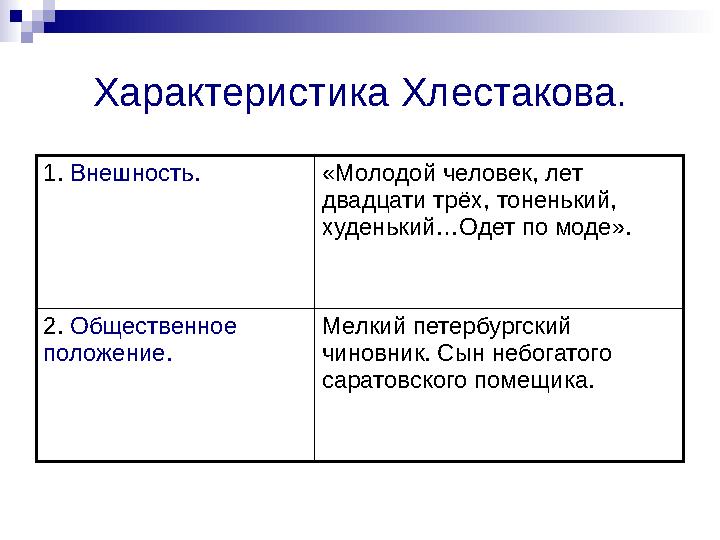 Характеристика Хлестакова.

| 1. Внешность. | «Молодой человек, лет двадцати трёх, тоненький, худенький…Одет по моде». |
|---|---|
| 2. Общественное положение. | Мелкий петербургский чиновник. Сын небогатого саратовского помещика. |